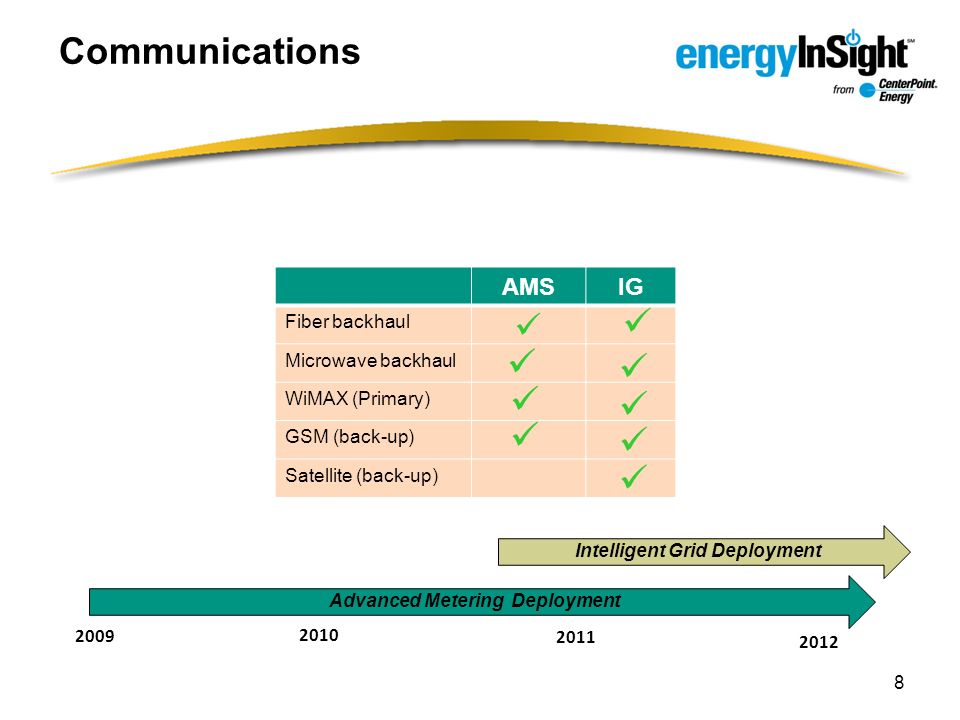 Communications

energyInSight℠
from CenterPoint. Energy

| | AMS | IG |
|---|---|---|
| Fiber backhaul | ✓ | ✓ |
| Microwave backhaul | ✓ | ✓ |
| WiMAX (Primary) | ✓ | ✓ |
| GSM (back-up) | ✓ | ✓ |
| Satellite (back-up) | | ✓ |

Intelligent Grid Deployment

Advanced Metering Deployment

2009

2010

2011

2012

8